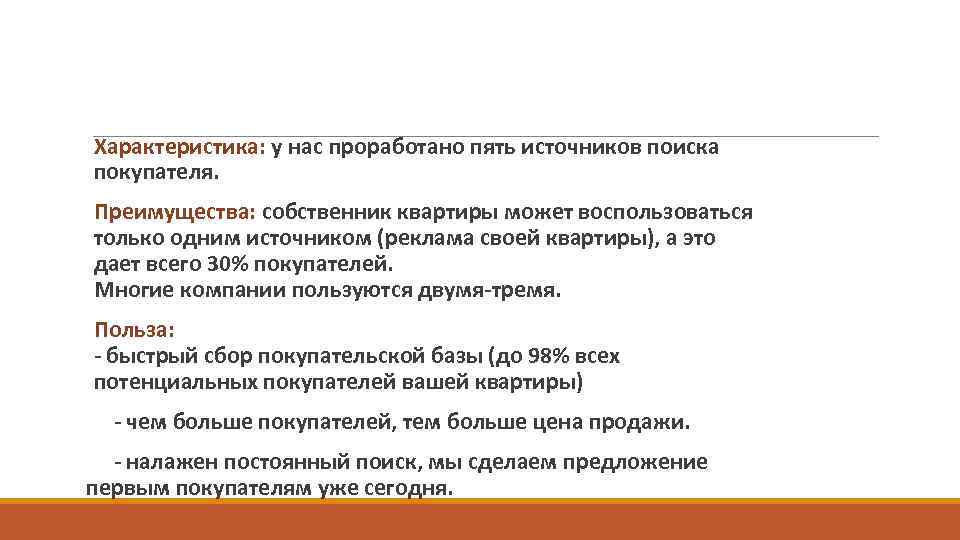 Характеристика: у нас проработано пять источников поиска покупателя.

Преимущества: собственник квартиры может воспользоваться только одним источником (реклама своей квартиры), а это дает всего 30% покупателей.
Многие компании пользуются двумя-тремя.

Польза:
- быстрый сбор покупательской базы (до 98% всех потенциальных покупателей вашей квартиры)

- чем больше покупателей, тем больше цена продажи.

- налажен постоянный поиск, мы сделаем предложение первым покупателям уже сегодня.